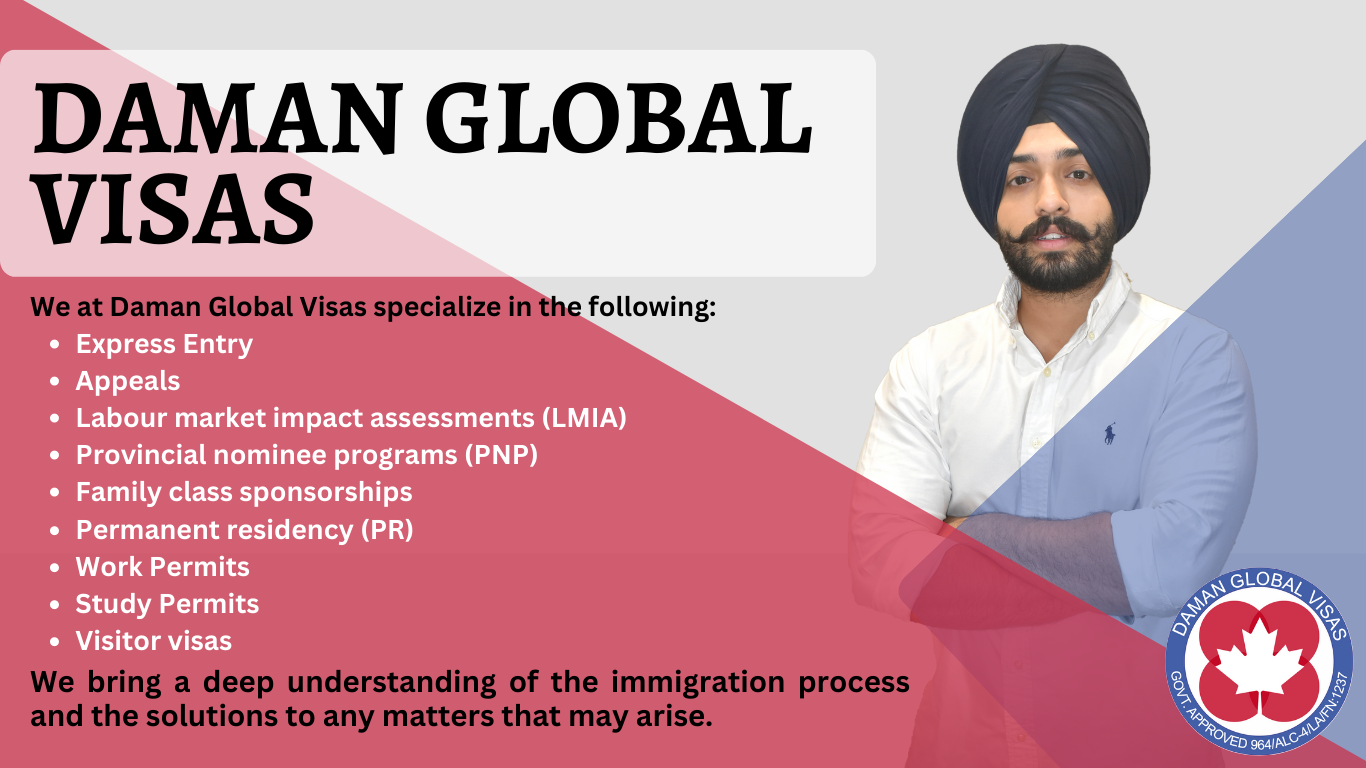 DAMAN GLOBAL VISAS

We at Daman Global Visas specialize in the following:

- Express Entry
- Appeals
- Labour market impact assessments (LMIA)
- Provincial nominee programs (PNP)
- Family class sponsorships
- Permanent residency (PR)
- Work Permits
- Study Permits
- Visitor visas

We bring a deep understanding of the immigration process and the solutions to any matters that may arise.

DAMAN GLOBAL VISAS
GOVT. APPROVED 964/ALC-4/LA/FN-1237